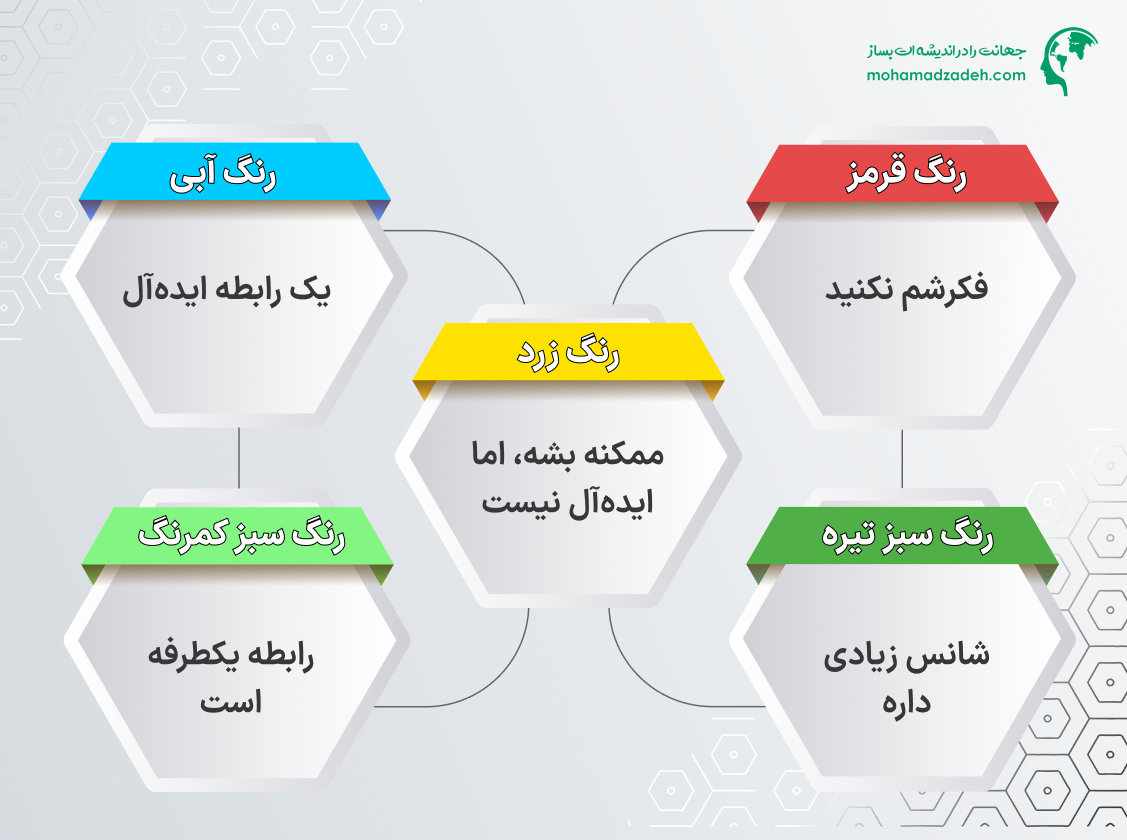 جهانت را در اندیشه ات بساز
mohamadzadeh.com

رنگ قرمز
فکرشم نکنید

رنگ آبی
یک رابطه ایده‌آل

رنگ زرد
ممکنه بشه، اما ایده‌آل نیست

رنگ سبز تیره
شانس زیادی داره

رنگ سبز کمرنگ
رابطه یکطرفه است